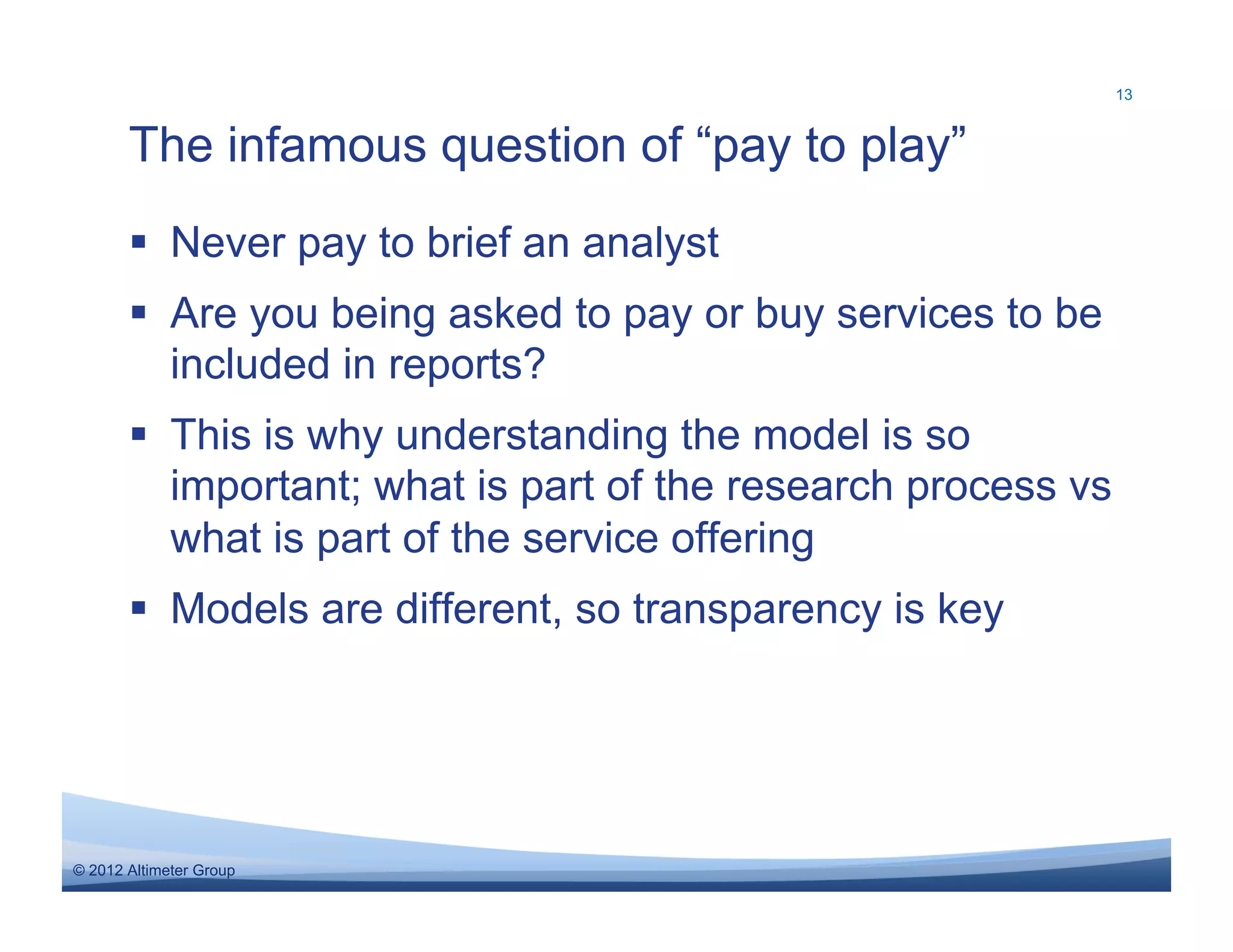 13

The infamous question of “pay to play”

▪ Never pay to brief an analyst
▪ Are you being asked to pay or buy services to be included in reports?
▪ This is why understanding the model is so important; what is part of the research process vs what is part of the service offering
▪ Models are different, so transparency is key

© 2012 Altimeter Group